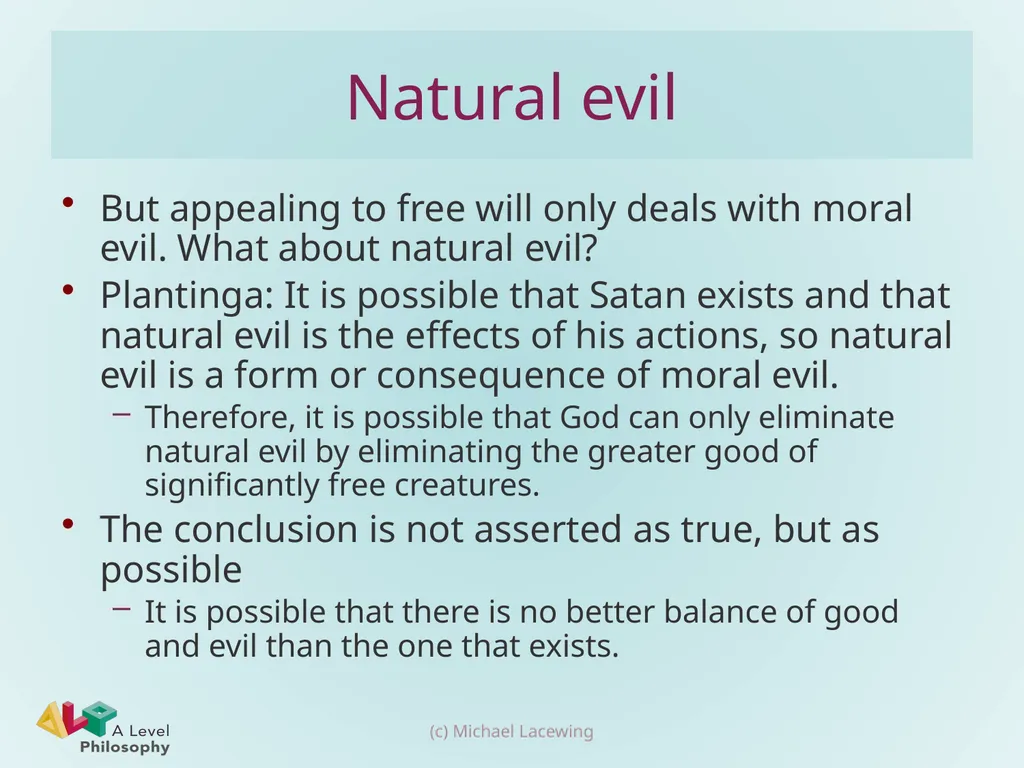 Natural evil

• But appealing to free will only deals with moral evil. What about natural evil?
• Plantinga: It is possible that Satan exists and that natural evil is the effects of his actions, so natural evil is a form or consequence of moral evil.
- Therefore, it is possible that God can only eliminate natural evil by eliminating the greater good of significantly free creatures.
• The conclusion is not asserted as true, but as possible
- It is possible that there is no better balance of good and evil than the one that exists.

A Level
Philosophy

(c) Michael Lacewing